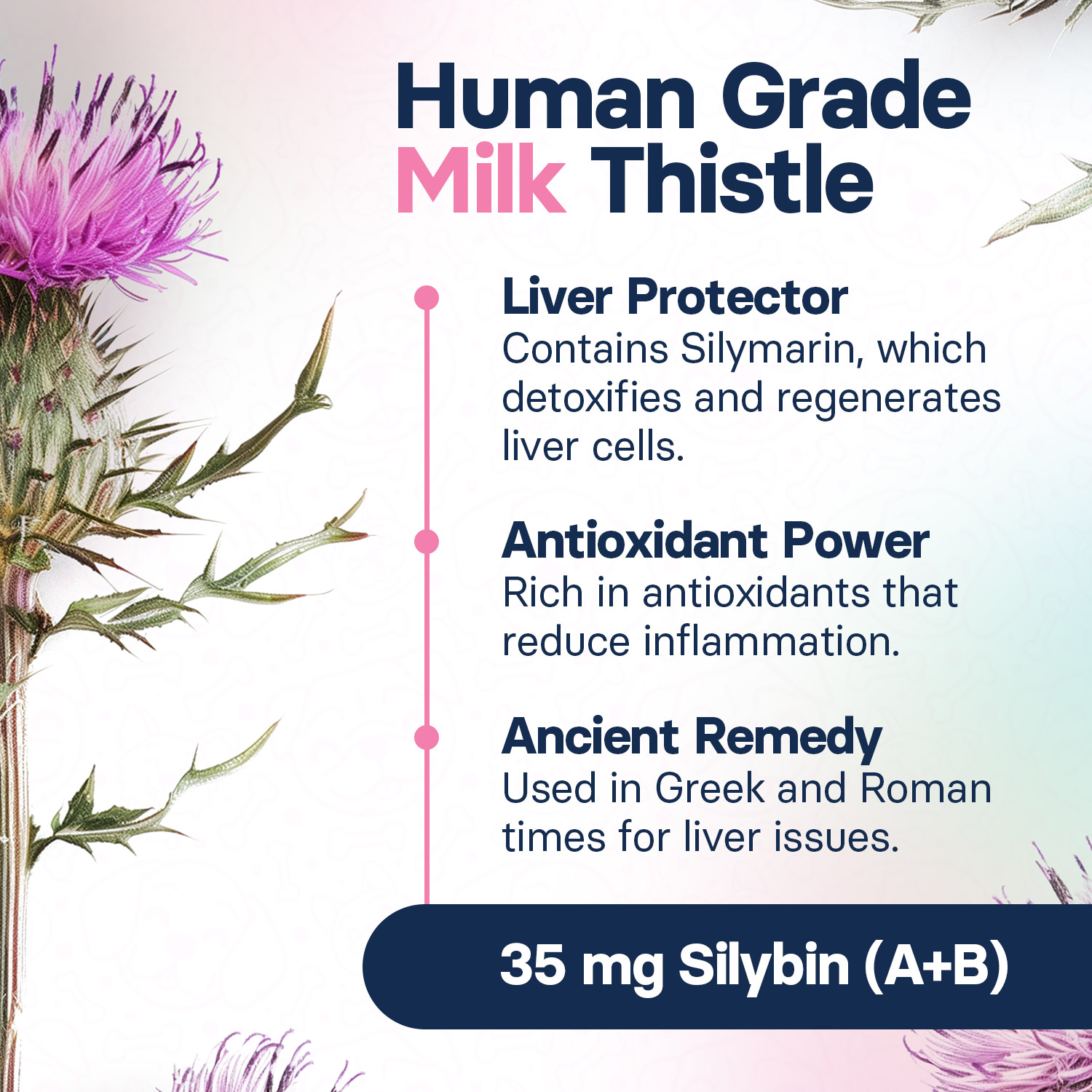 Human Grade
Milk Thistle

Liver Protector
Contains Silymarin, which detoxifies and regenerates liver cells.

Antioxidant Power
Rich in antioxidants that reduce inflammation.

Ancient Remedy
Used in Greek and Roman times for liver issues.

35 mg Silybin (A+B)